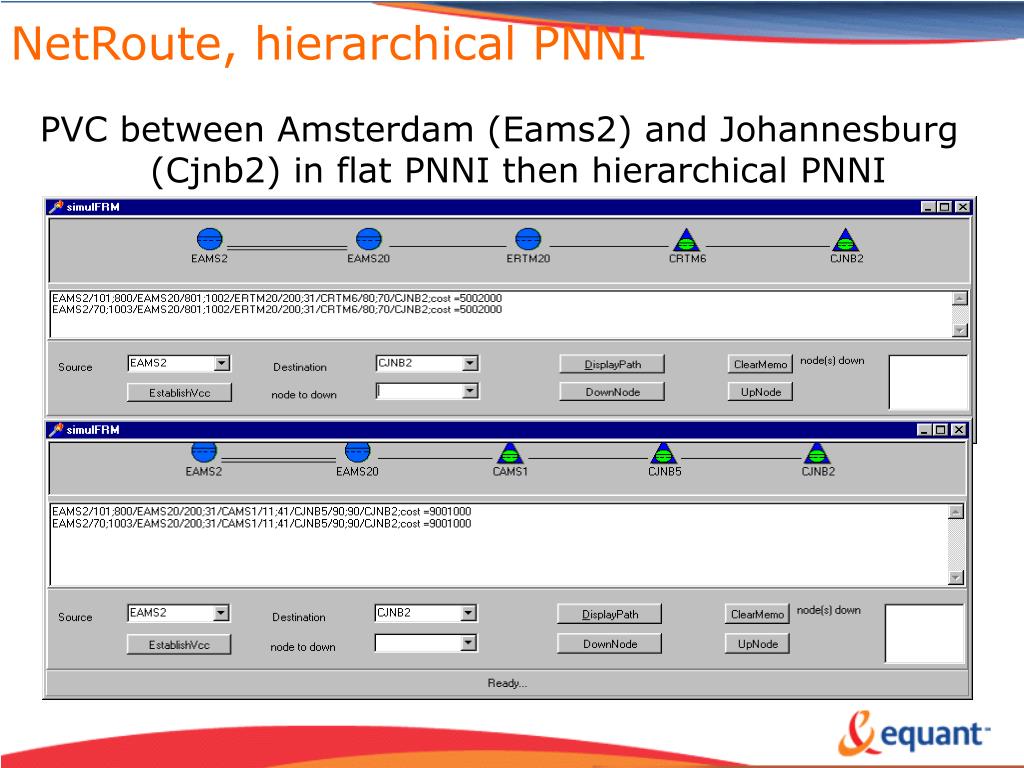 NetRoute, hierarchical PNNI

PVC between Amsterdam (Eams2) and Johannesburg (Cjnb2) in flat PNNI then hierarchical PNNI

simulFRM

EAMS2 EAMS20 ERTM20 CRTM6 CJNB2

EAMS2/101;800/EAMS20/801;1002/ERTM20/200;31/CRTM6/80;70/CJNB2;cost =5002000
EAMS2/70;1003/EAMS20/801;1002/ERTM20/200;31/CRTM6/80;70/CJNB2;cost =5002000

Source EAMS2 Destination CJNB2 DisplayPath ClearMemo node(s) down
EstablishVcc node to down DownNode UpNode

simulFRM

EAMS2 EAMS20 CAMS1 CJNB5 CJNB2

EAMS2/101;800/EAMS20/200;31/CAMS1/11;41/CJNB5/90;90/CJNB2;cost =9001000
EAMS2/70;1003/EAMS20/200;31/CAMS1/11;41/CJNB5/90;90/CJNB2;cost =9001000

Source EAMS2 Destination CJNB2 DisplayPath ClearMemo node(s) down
EstablishVcc node to down DownNode UpNode

Ready...

equant